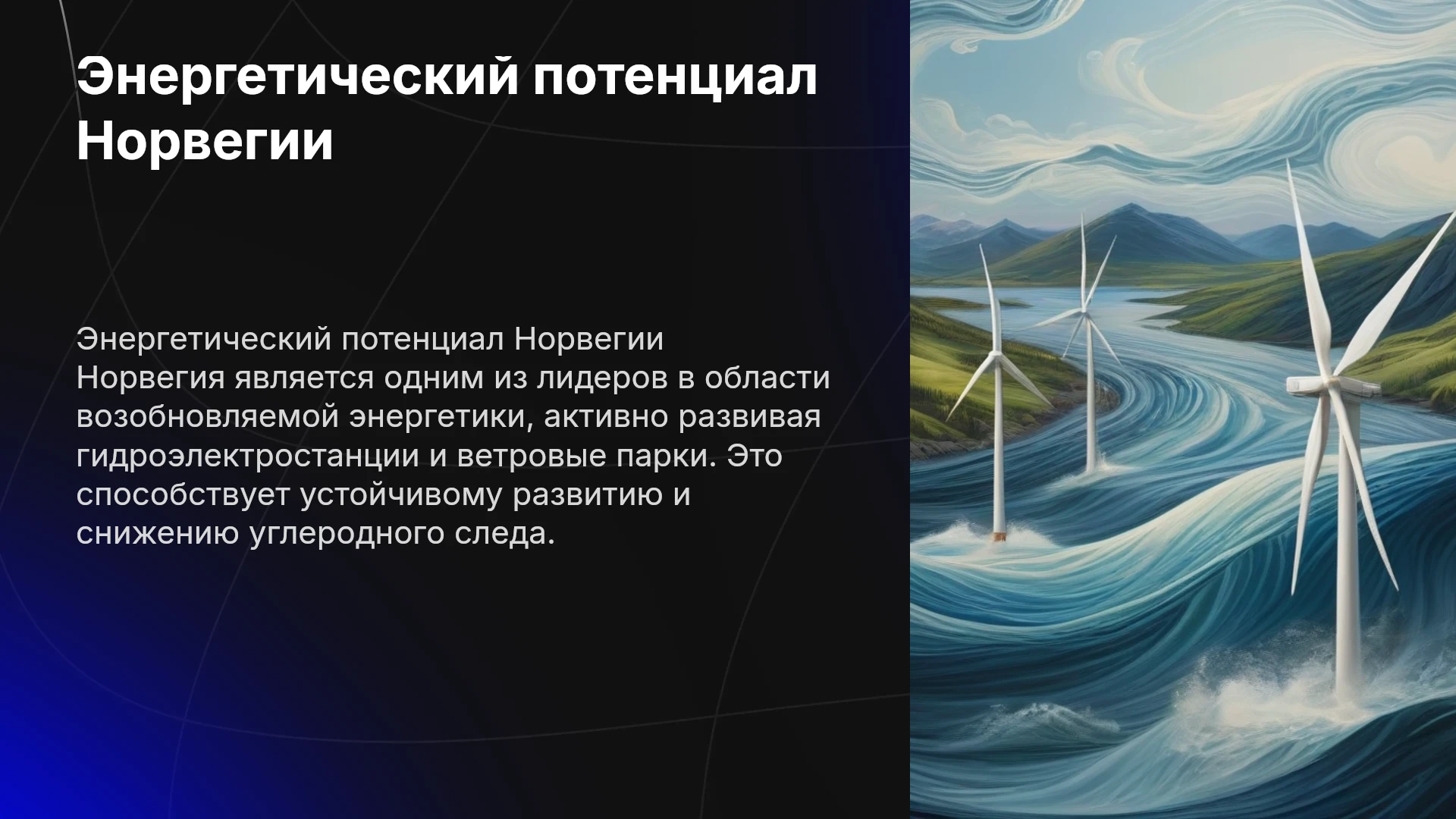 Энергетический потенциал Норвегии

Энергетический потенциал Норвегии
Норвегия является одним из лидеров в области возобновляемой энергетики, активно развивая гидроэлектростанции и ветровые парки. Это способствует устойчивому развитию и снижению углеродного следа.